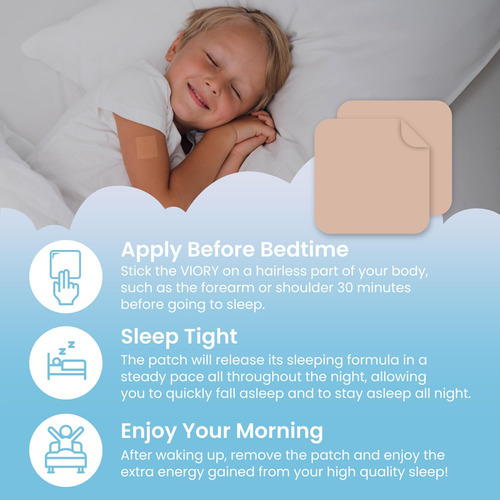 Apply Before Bedtime
Stick the VIORY on a hairless part of your body, such as the forearm or shoulder 30 minutes before going to sleep.

Sleep Tight
The patch will release its sleeping formula in a steady pace all throughout the night, allowing you to quickly fall asleep and to stay asleep all night.

Enjoy Your Morning
After waking up, remove the patch and enjoy the extra energy gained from your high quality sleep!